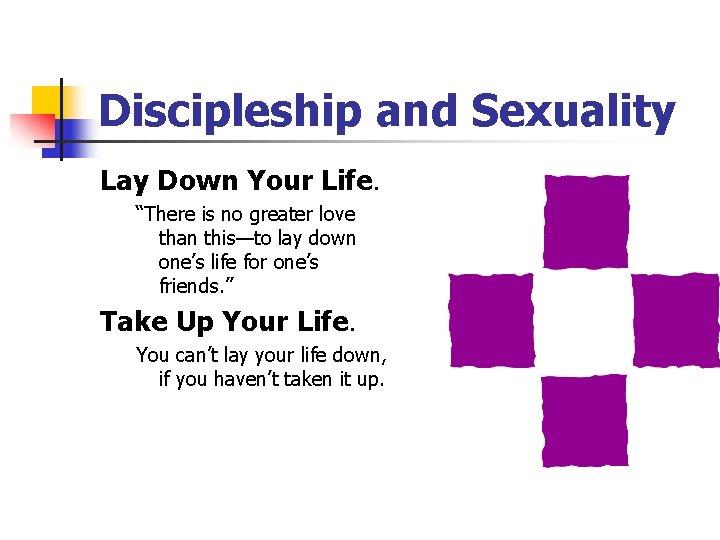 Discipleship and Sexuality

Lay Down Your Life.

"There is no greater love than this—to lay down one's life for one's friends."

Take Up Your Life.

You can't lay your life down, if you haven't taken it up.